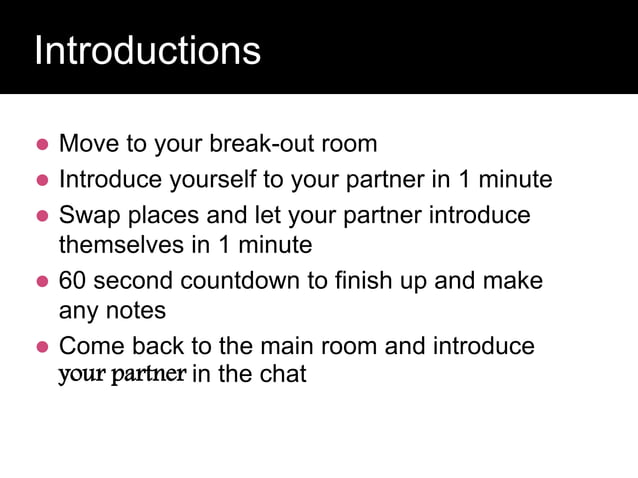 Introductions

- Move to your break-out room
- Introduce yourself to your partner in 1 minute
- Swap places and let your partner introduce themselves in 1 minute
- 60 second countdown to finish up and make any notes
- Come back to the main room and introduce your partner in the chat